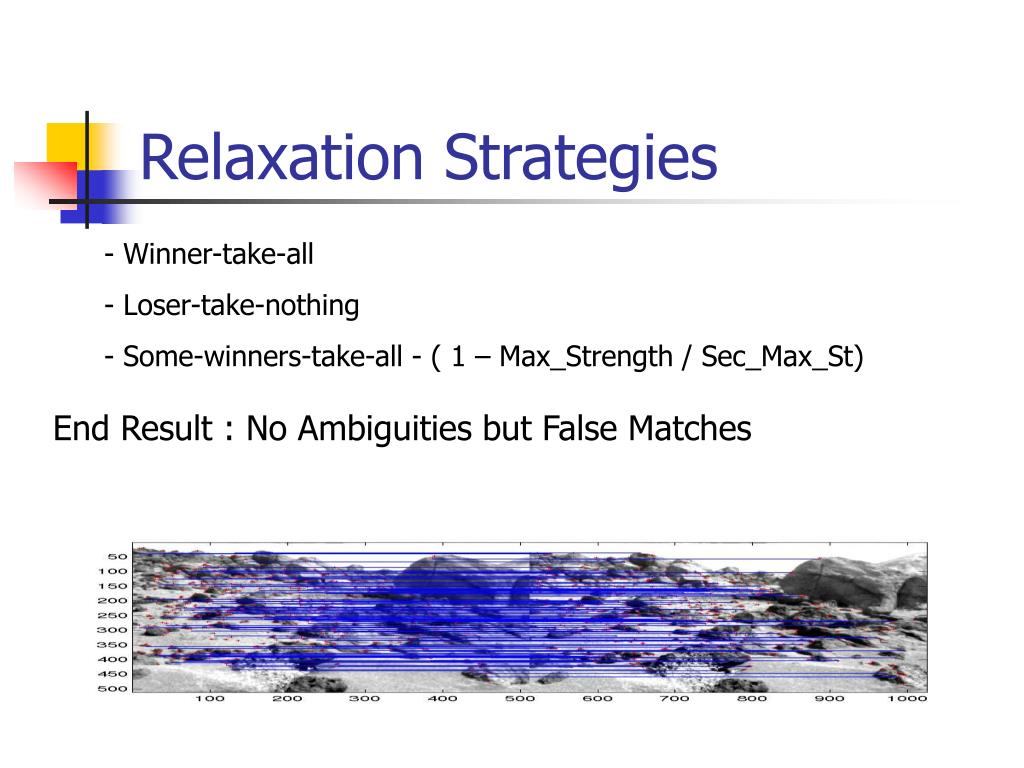 Relaxation Strategies

- Winner-take-all

- Loser-take-nothing

- Some-winners-take-all - ( 1 – Max_Strength / Sec_Max_St)

End Result : No Ambiguities but False Matches

50
100
150
200
250
300
350
400
450
500

100 200 300 400 500 600 700 800 900 1000